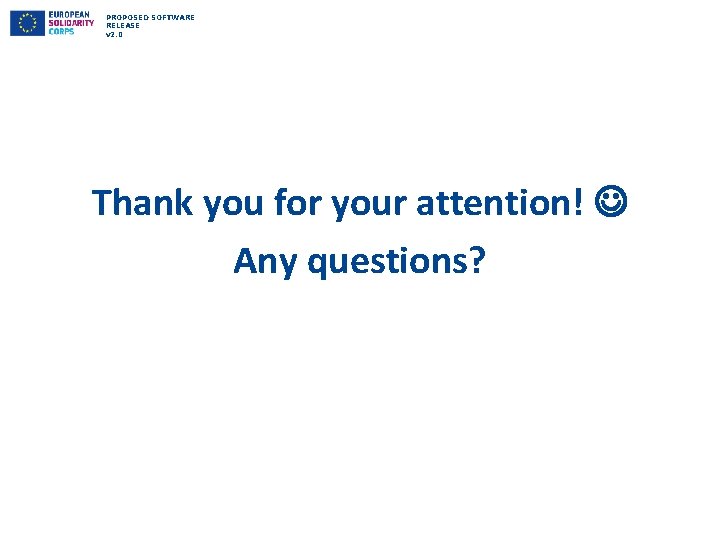 EUROPEAN
SOLIDARITY
CORPS

PROPOSED SOFTWARE RELEASE
v2.0

Thank you for your attention! ☺

Any questions?